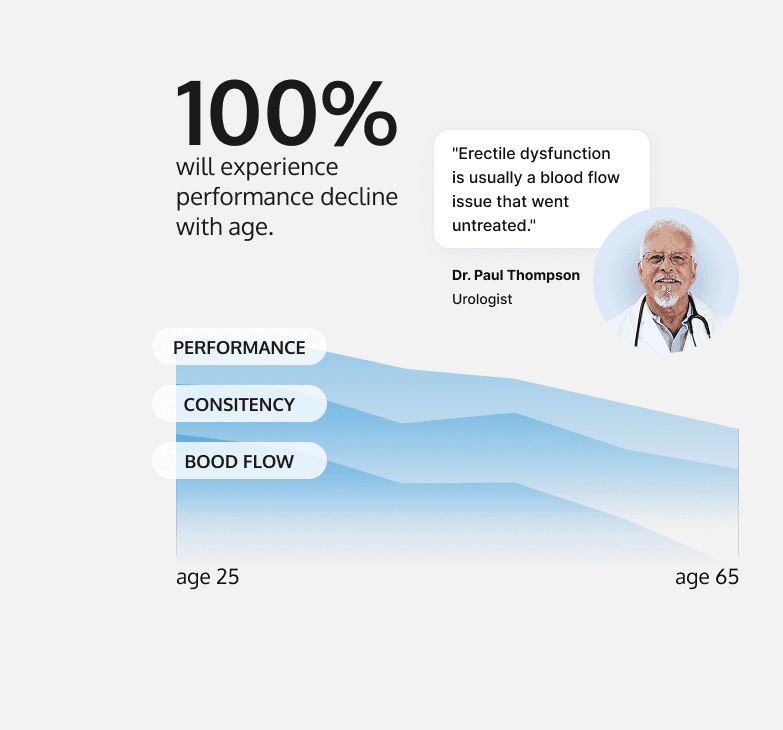 100%
will experience performance decline with age.

"Erectile dysfunction is usually a blood flow issue that went untreated."

Dr. Paul Thompson
Urologist

PERFORMANCE
CONSITENCY
BOOD FLOW

age 25
age 65